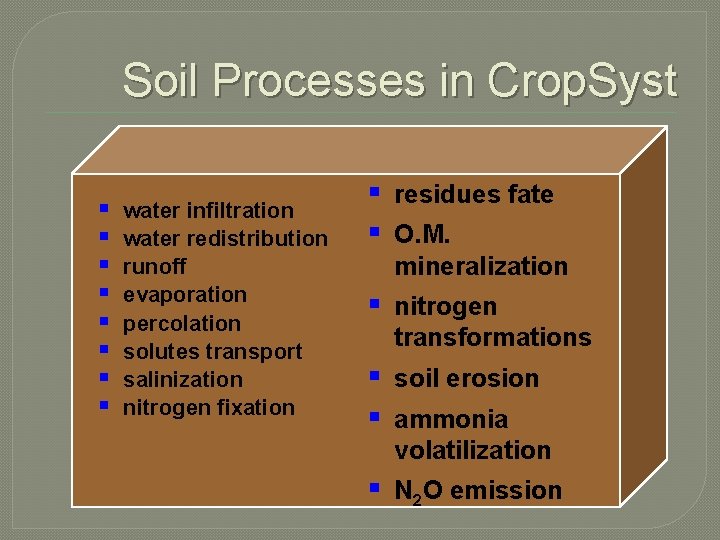 Soil Processes in CropSyst

- water infiltration
- water redistribution
- runoff
- evaporation
- percolation
- solutes transport
- salinization
- nitrogen fixation

- residues fate
- O.M. mineralization
- nitrogen transformations
- soil erosion
- ammonia volatilization
- $N_2O$ emission